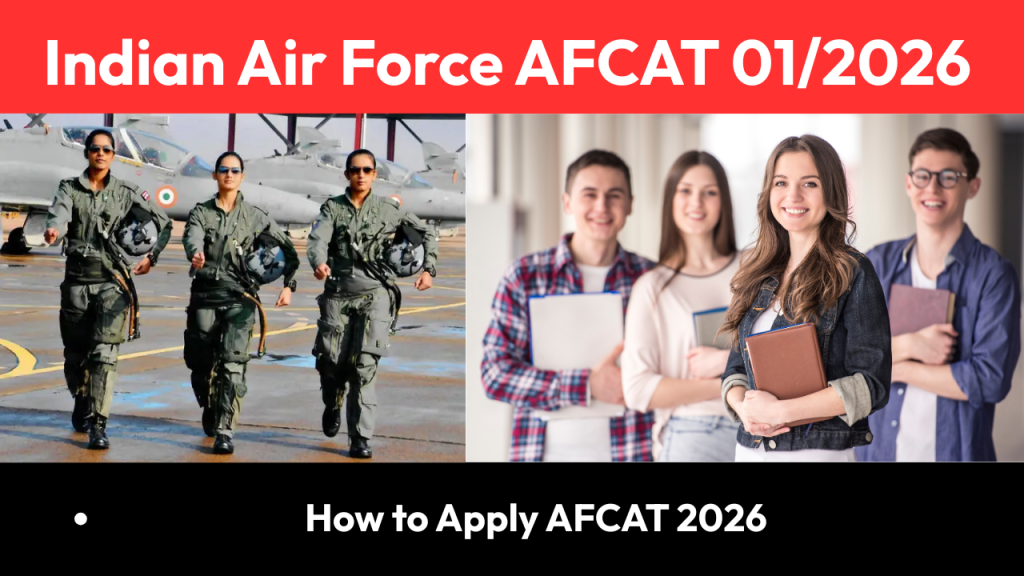 Indian Air Force AFCAT 01/2026

• How to Apply AFCAT 2026